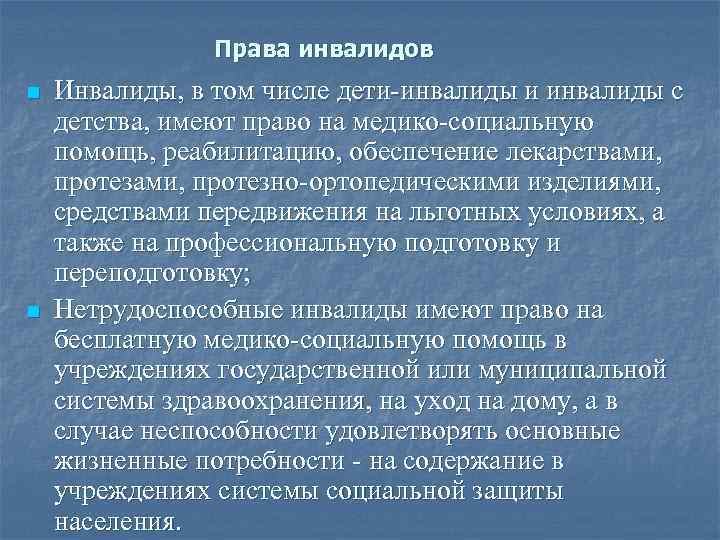 Права инвалидов

Инвалиды, в том числе дети-инвалиды и инвалиды с детства, имеют право на медико-социальную помощь, реабилитацию, обеспечение лекарствами, протезами, протезно-ортопедическими изделиями, средствами передвижения на льготных условиях, а также на профессиональную подготовку и переподготовку;

Нетрудоспособные инвалиды имеют право на бесплатную медико-социальную помощь в учреждениях государственной или муниципальной системы здравоохранения, на уход на дому, а в случае неспособности удовлетворять основные жизненные потребности - на содержание в учреждениях системы социальной защиты населения.